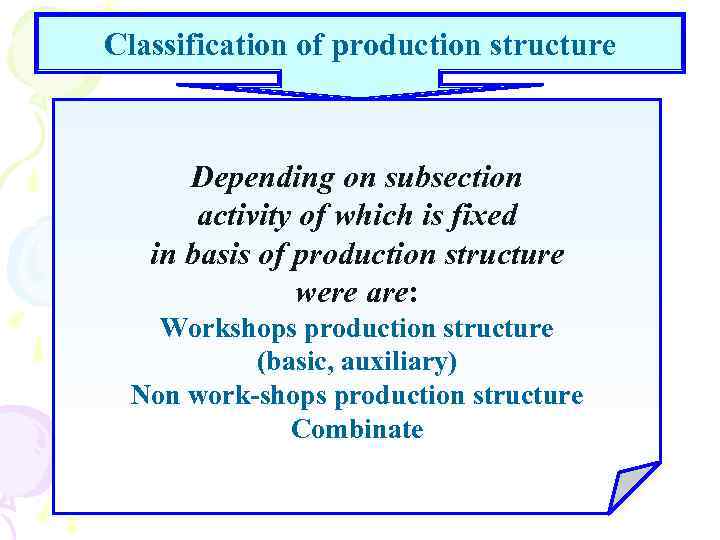 Classification of production structure

Depending on subsection activity of which is fixed in basis of production structure were are:

Workshops production structure (basic, auxiliary)

Non work-shops production structure

Combinate